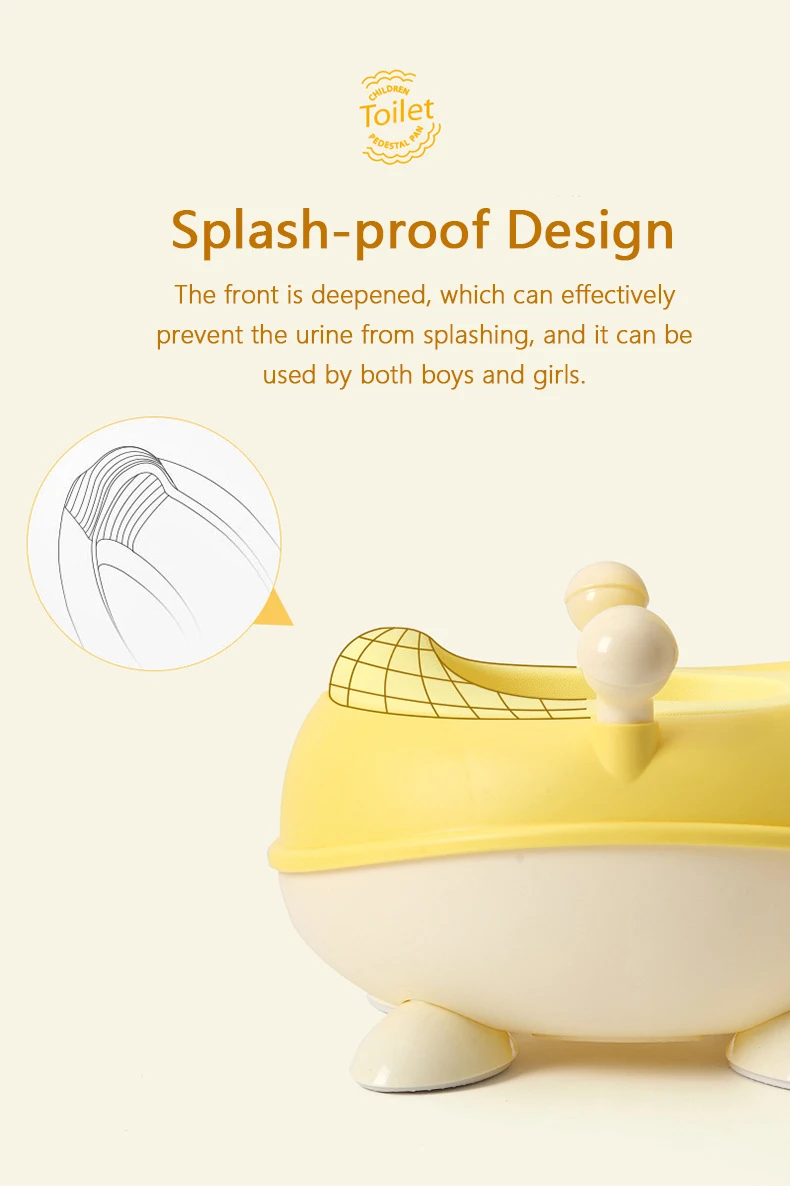 CHILDREN
Toilet
PEDESTAL PAN

Splash-proof Design

The front is deepened, which can effectively prevent the urine from splashing, and it can be used by both boys and girls.